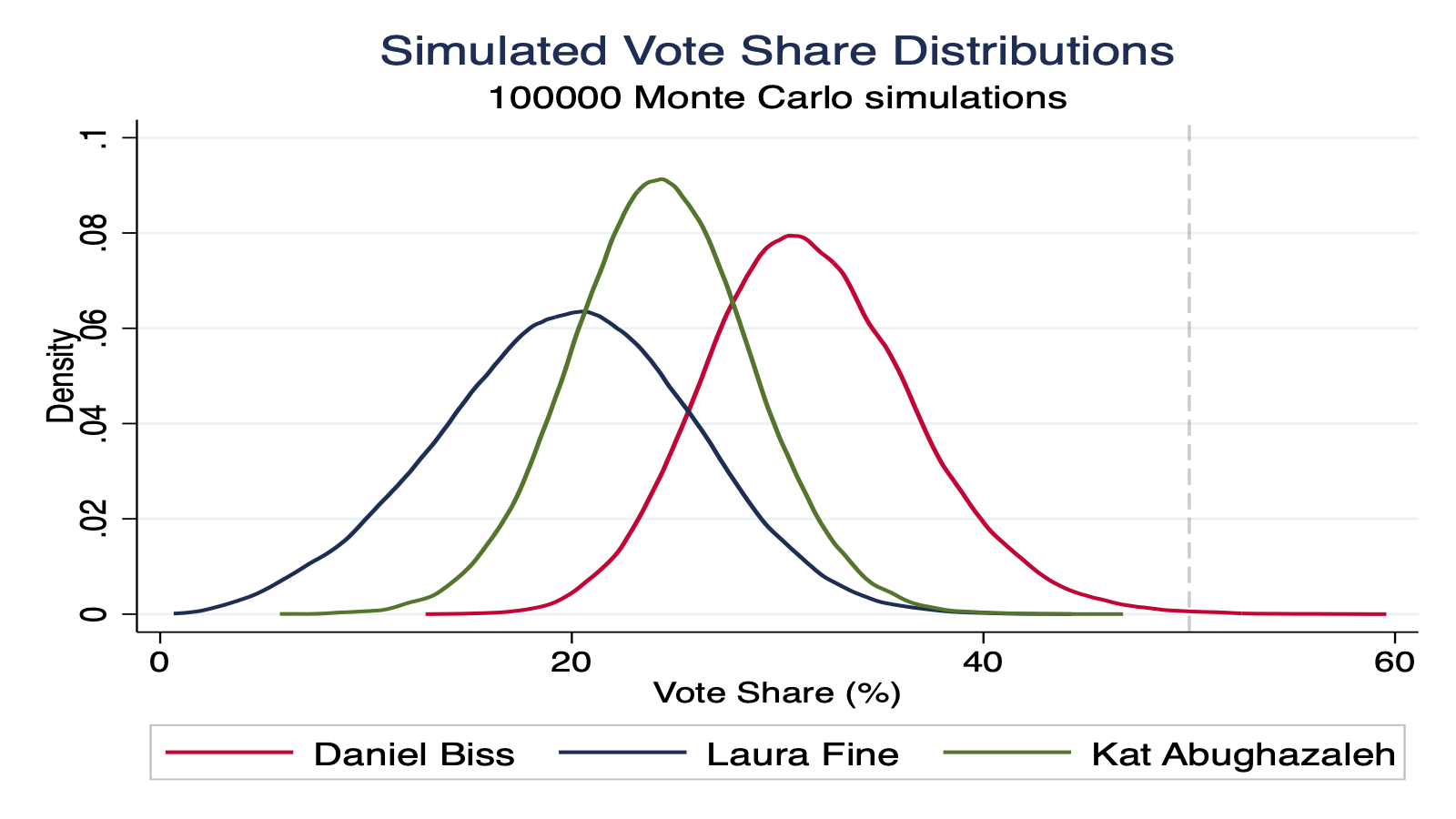 Simulated Vote Share Distributions
100000 Monte Carlo simulations

Density
.1
.08
.06
.04
.02
0

0
20
40
60
Vote Share (%)

Daniel Biss
Laura Fine
Kat Abughazaleh